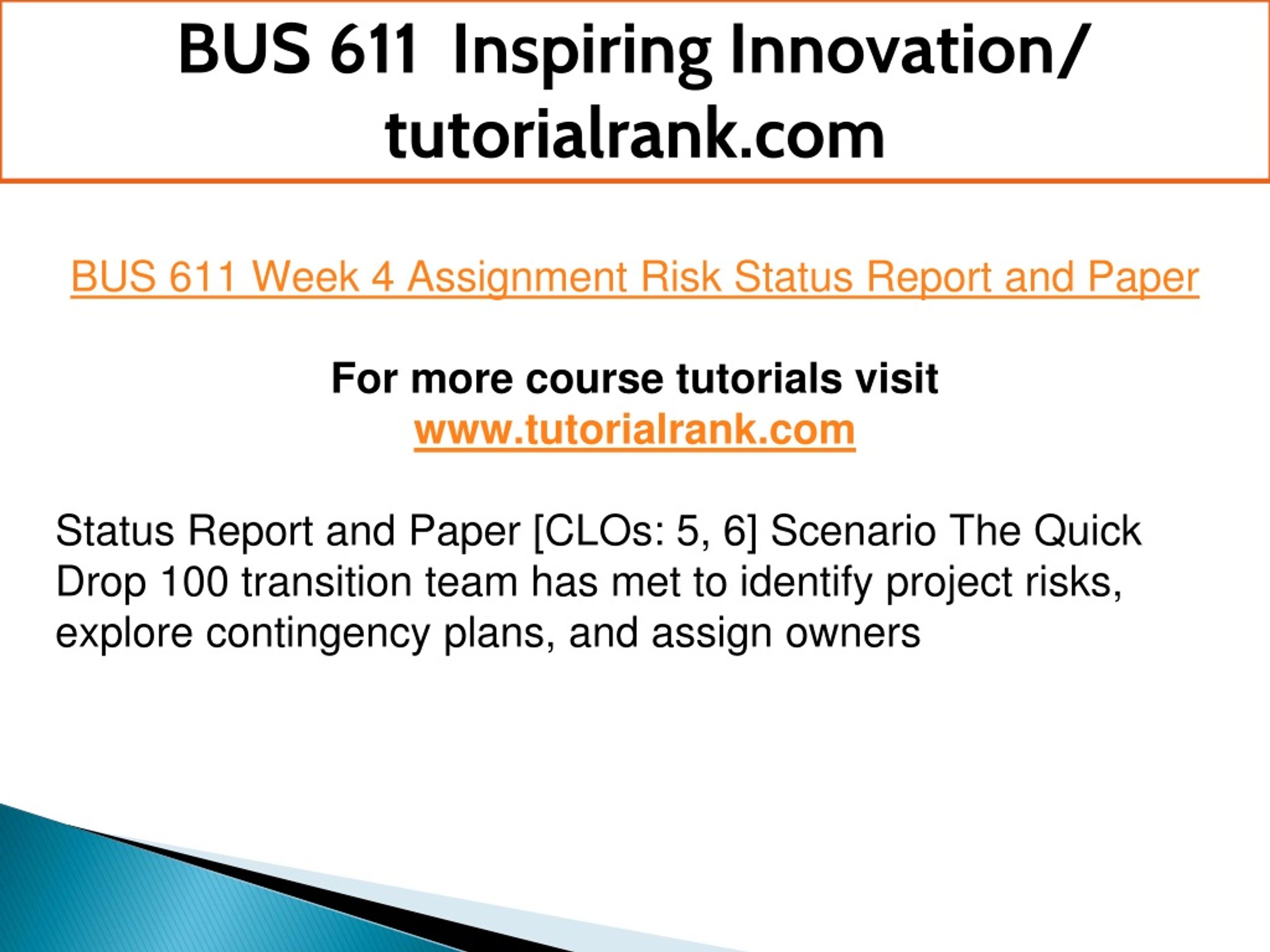 BUS 611 Inspiring Innovation/ tutorialrank.com

BUS 611 Week 4 Assignment Risk Status Report and Paper

For more course tutorials visit
www.tutorialrank.com

Status Report and Paper [CLOs: 5, 6] Scenario The Quick Drop 100 transition team has met to identify project risks, explore contingency plans, and assign owners